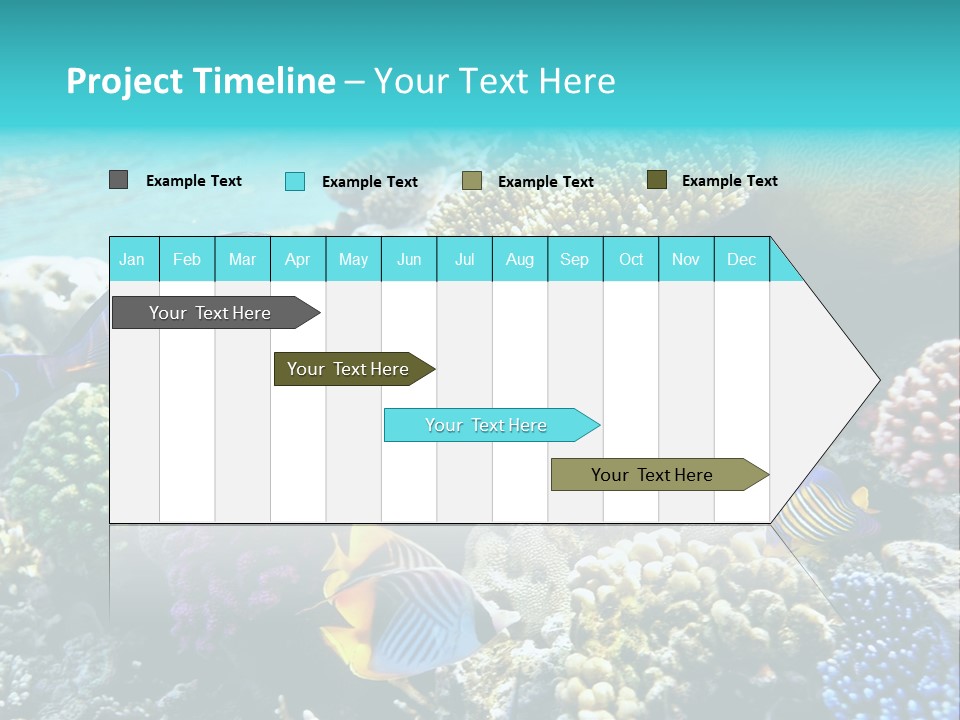 Project Timeline – Your Text Here

Example Text Example Text Example Text Example Text

| Jan | Feb | Mar | Apr | May | Jun | Jul | Aug | Sep | Oct | Nov | Dec |
|---|---|---|---|---|---|---|---|---|---|---|---|

Your Text Here

Your Text Here

Your Text Here

Your Text Here